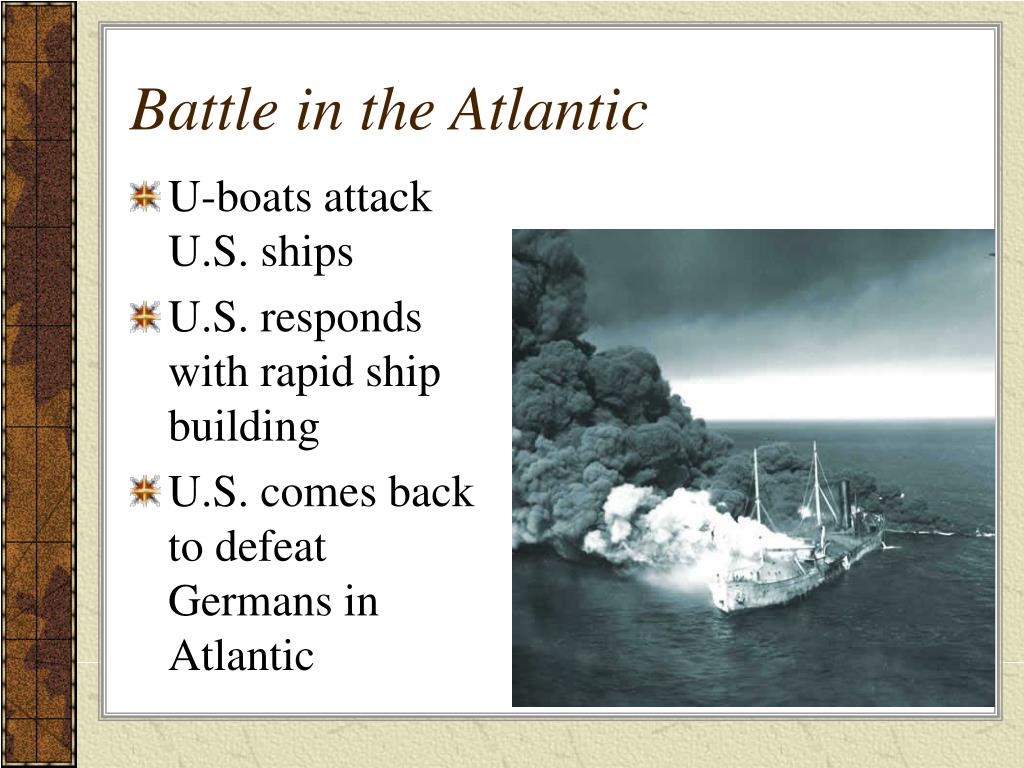 Battle in the Atlantic

U-boats attack U.S. ships

U.S. responds with rapid ship building

U.S. comes back to defeat Germans in Atlantic